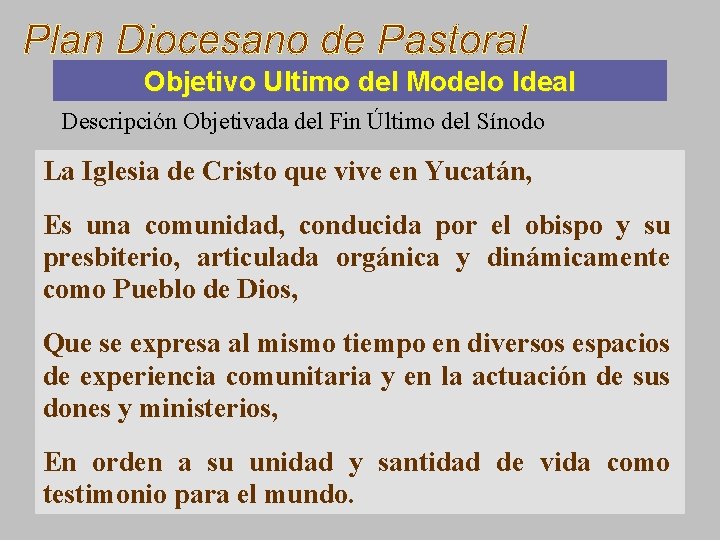 Plan Diocesano de Pastoral

Objetivo Ultimo del Modelo Ideal

Descripción Objetivada del Fin Último del Sínodo

La Iglesia de Cristo que vive en Yucatán,

Es una comunidad, conducida por el obispo y su presbiterio, articulada orgánica y dinámicamente como Pueblo de Dios,

Que se expresa al mismo tiempo en diversos espacios de experiencia comunitaria y en la actuación de sus dones y ministerios,

En orden a su unidad y santidad de vida como testimonio para el mundo.